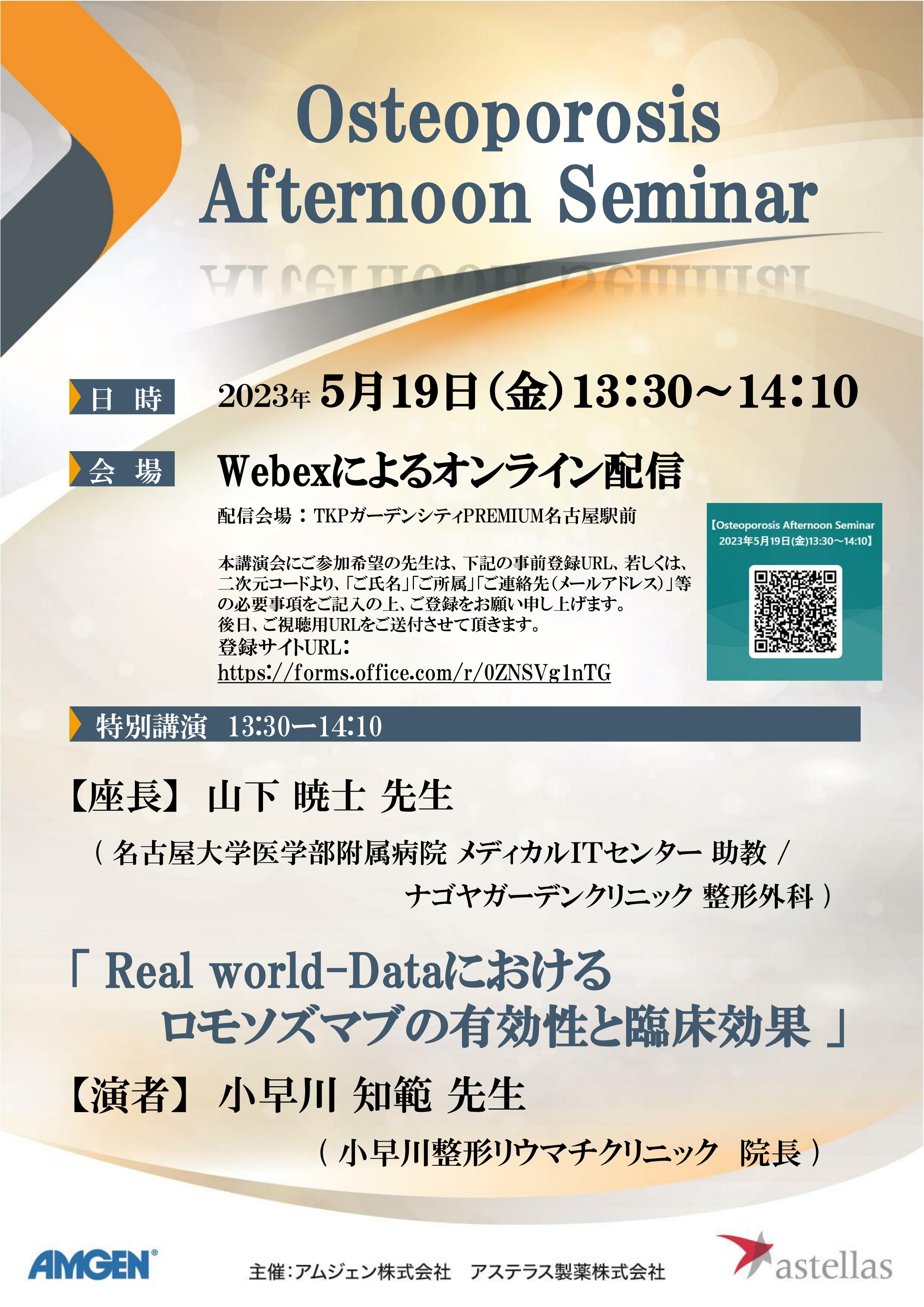 Osteoporosis Afternoon Seminar

日 時　2023年 5月19日（金）13：30～14：10

会 場　Webexによるオンライン配信

配信会場：TKPガーデンシティPREMIUM名古屋駅前

本講演会にご参加希望の先生は、下記の事前登録URL、若しくは、二次元コードより、「ご氏名」「ご所属」「ご連絡先（メールアドレス）」等の必要事項をご記入の上、ご登録をお願い申し上げます。
後日、ご視聴用URLをご送付させて頂きます。
登録サイトURL：
https://forms.office.com/r/0ZNSVg1nTG

【Osteoporosis Afternoon Seminar 2023年5月19日(金)13:30～14:10】

特別講演　13:30ー14:10

【座長】 山下 暁士 先生

（ 名古屋大学医学部附属病院 メディカルITセンター 助教 / ナゴヤガーデンクリニック 整形外科 ）

「 Real world-Dataにおける ロモソズマブの有効性と臨床効果 」

【演者】 小早川 知範 先生

（ 小早川整形リウマチクリニック　院長 ）

AMGEN®

主催：アムジェン株式会社　アステラス製薬株式会社

astellas